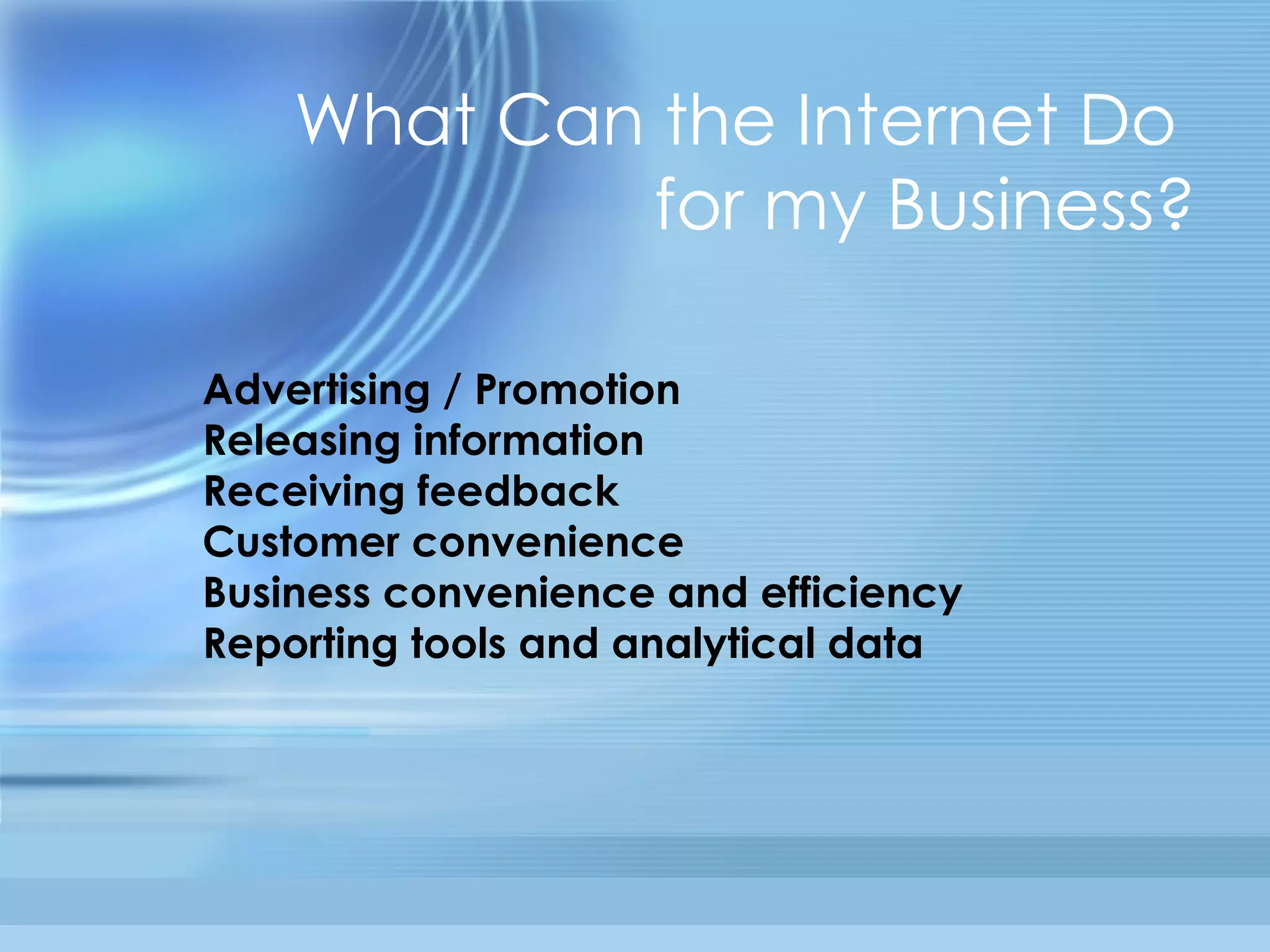 What Can the Internet Do for my Business?

Advertising / Promotion
Releasing information
Receiving feedback
Customer convenience
Business convenience and efficiency
Reporting tools and analytical data